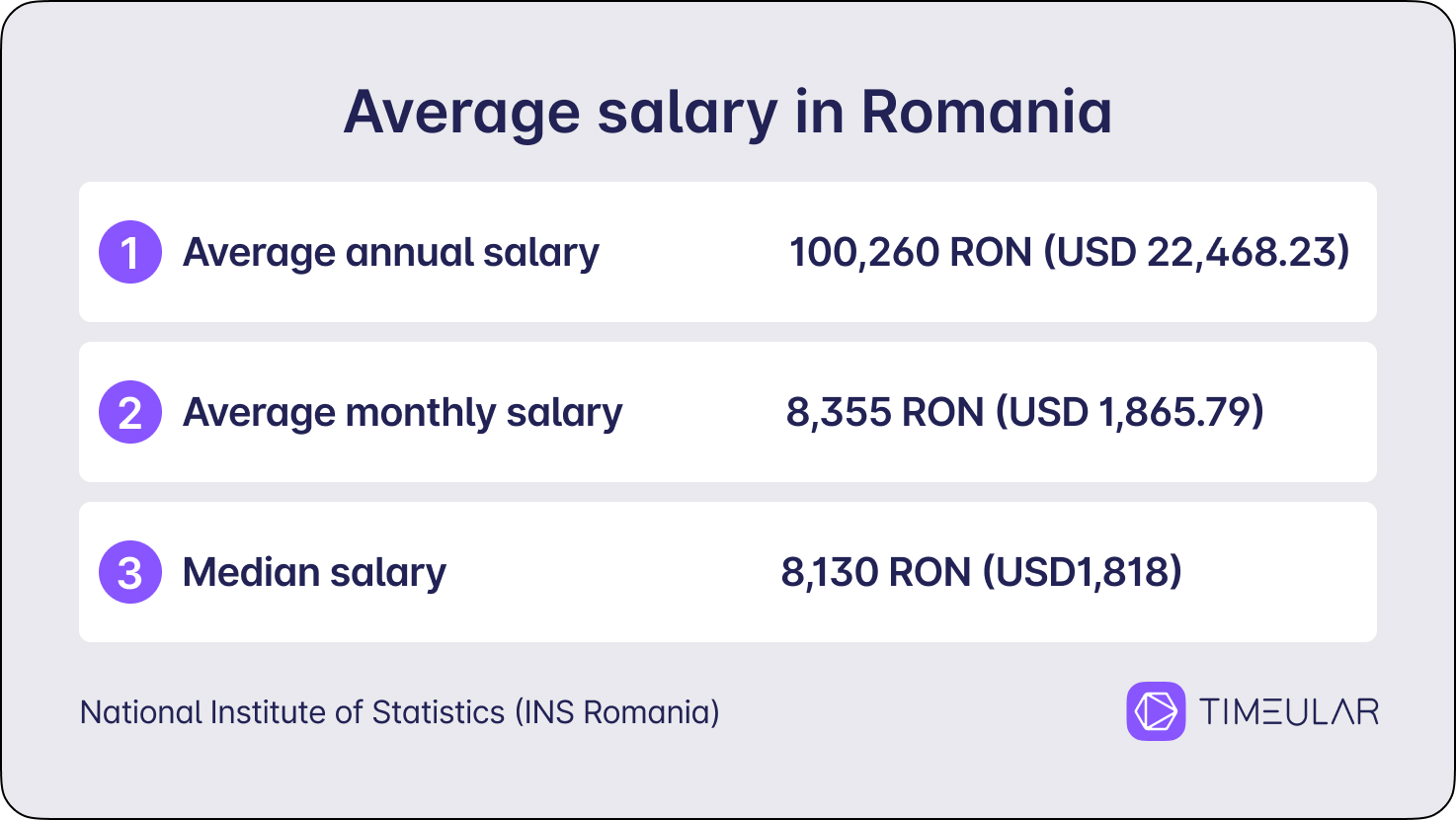 Average salary in Romania

1 Average annual salary 100,260 RON (USD 22,468.23)

2 Average monthly salary 8,355 RON (USD 1,865.79)

3 Median salary 8,130 RON (USD1,818)

National Institute of Statistics (INS Romania)

TIMEULAR